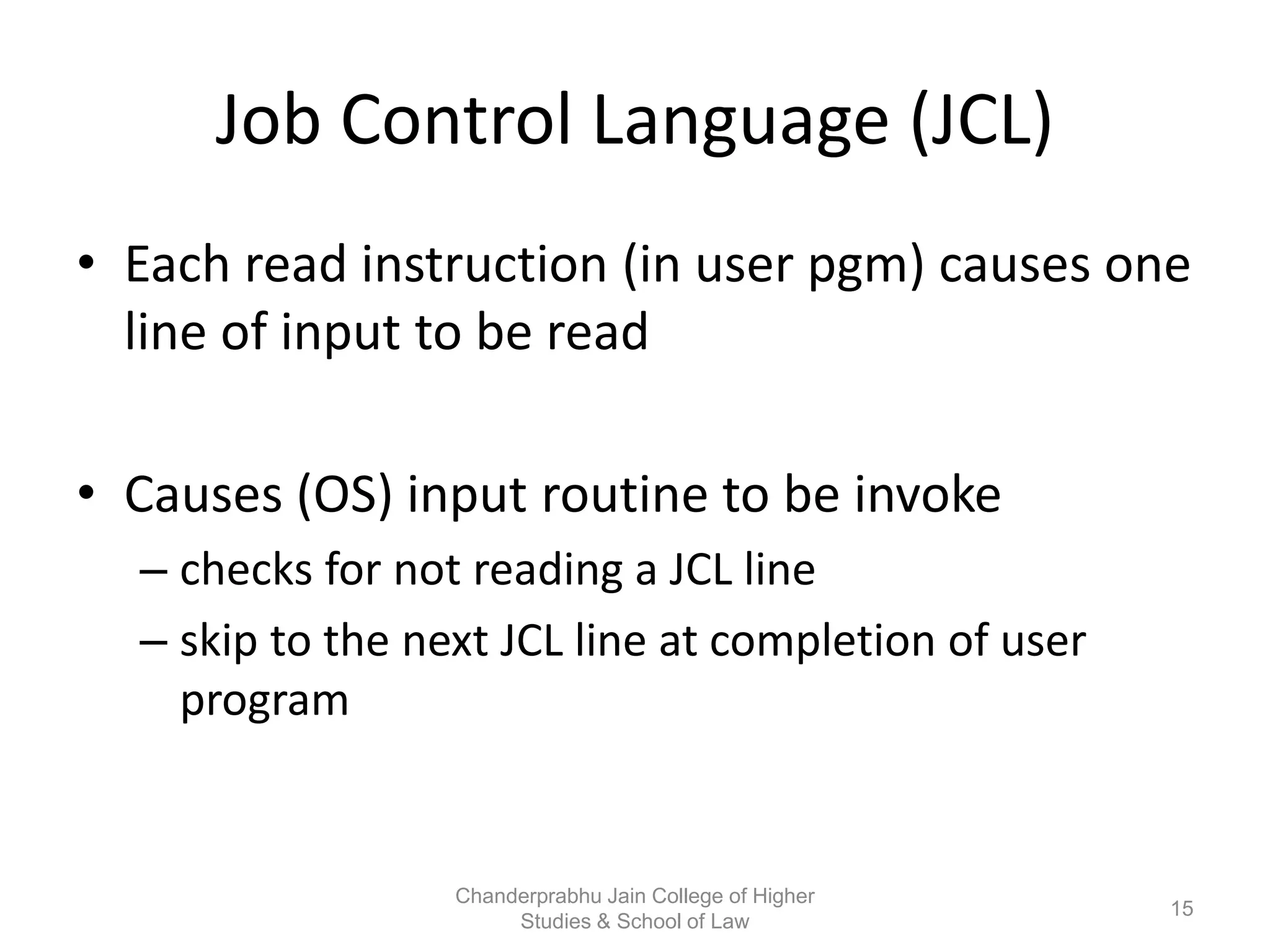 Job Control Language (JCL)

• Each read instruction (in user pgm) causes one line of input to be read

• Causes (OS) input routine to be invoke
– checks for not reading a JCL line
– skip to the next JCL line at completion of user program

Chanderprabhu Jain College of Higher Studies & School of Law

15